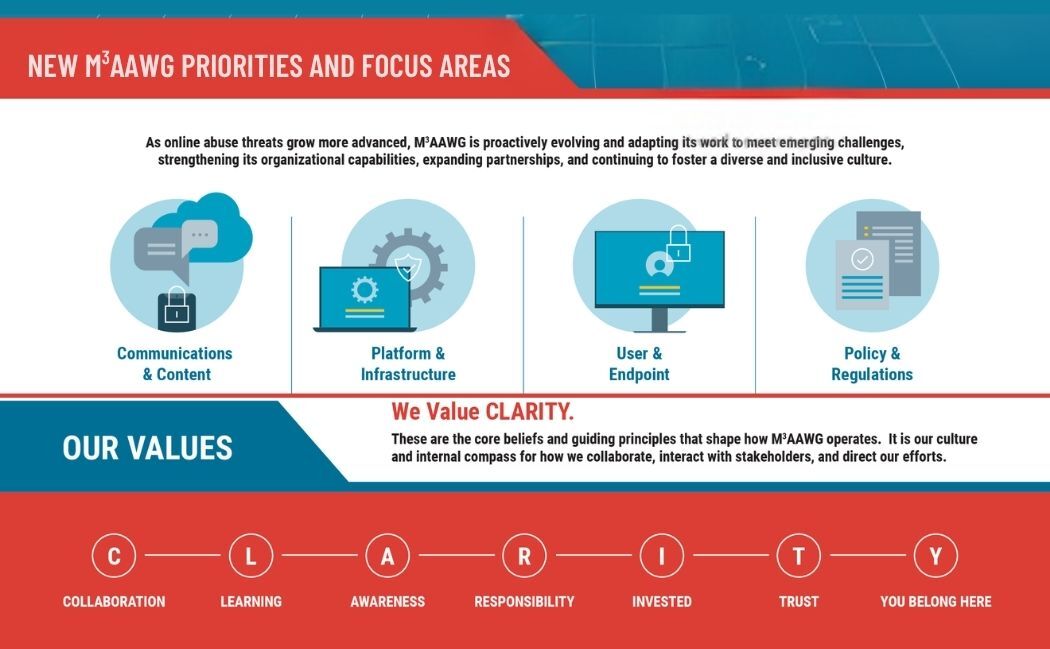 NEW M$^3$AAWG PRIORITIES AND FOCUS AREAS

As online abuse threats grow more advanced, M$^3$AAWG is proactively evolving and adapting its work to meet emerging challenges, strengthening its organizational capabilities, expanding partnerships, and continuing to foster a diverse and inclusive culture.

Communications & Content

Platform & Infrastructure

User & Endpoint

Policy & Regulations

OUR VALUES

We Value CLARITY.

These are the core beliefs and guiding principles that shape how M$^3$AAWG operates. It is our culture and internal compass for how we collaborate, interact with stakeholders, and direct our efforts.

C
COLLABORATION

L
LEARNING

A
AWARENESS

R
RESPONSIBILITY

I
INVESTED

T
TRUST

Y
YOU BELONG HERE